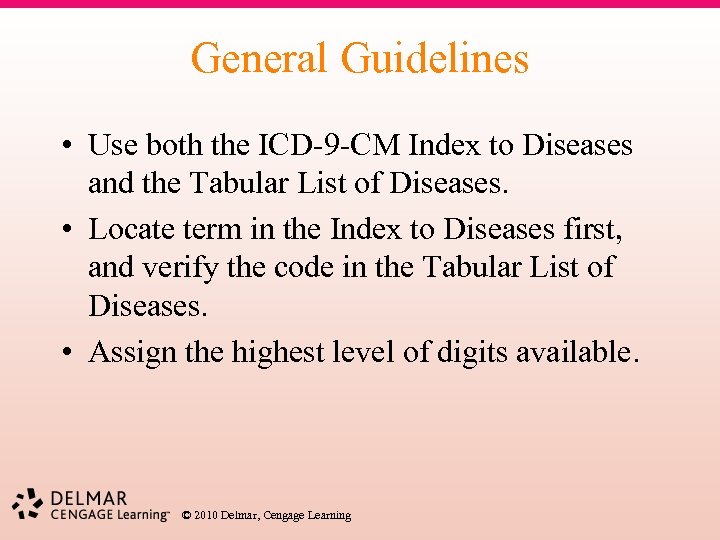 General Guidelines

• Use both the ICD-9-CM Index to Diseases and the Tabular List of Diseases.

• Locate term in the Index to Diseases first, and verify the code in the Tabular List of Diseases.

• Assign the highest level of digits available.

DELMAR
CENGAGE Learning™ © 2010 Delmar, Cengage Learning